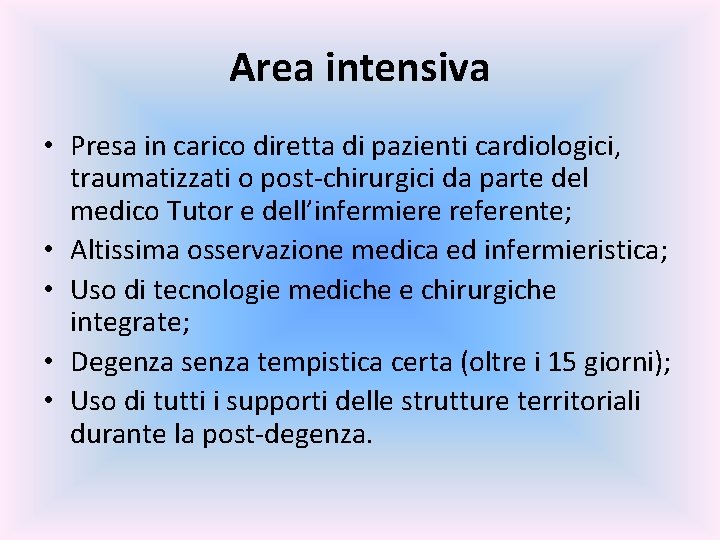 Area intensiva

• Presa in carico diretta di pazienti cardiologici, traumatizzati o post-chirurgici da parte del medico Tutor e dell'infermiere referente;
• Altissima osservazione medica ed infermieristica;
• Uso di tecnologie mediche e chirurgiche integrate;
• Degenza senza tempistica certa (oltre i 15 giorni);
• Uso di tutti i supporti delle strutture territoriali durante la post-degenza.